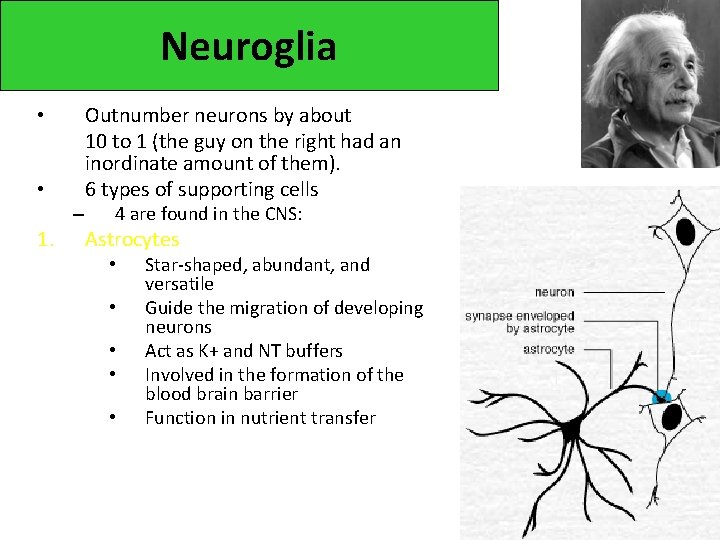 Neuroglia

• Outnumber neurons by about 10 to 1 (the guy on the right had an inordinate amount of them).
• 6 types of supporting cells
– 4 are found in the CNS:
1. Astrocytes
• Star-shaped, abundant, and versatile
• Guide the migration of developing neurons
• Act as K+ and NT buffers
• Involved in the formation of the blood brain barrier
• Function in nutrient transfer

neuron
synapse enveloped by astrocyte
astrocyte